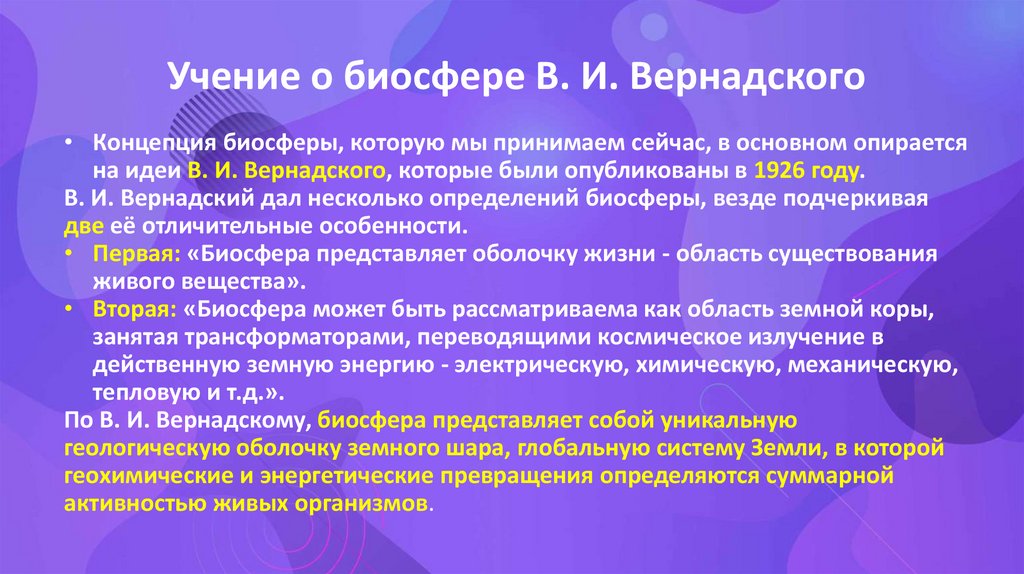 Учение о биосфере В. И. Вернадского

• Концепция биосферы, которую мы принимаем сейчас, в основном опирается на идеи В. И. Вернадского, которые были опубликованы в 1926 году.

В. И. Вернадский дал несколько определений биосферы, везде подчеркивая две её отличительные особенности.

• Первая: «Биосфера представляет оболочку жизни - область существования живого вещества».

• Вторая: «Биосфера может быть рассматриваема как область земной коры, занятая трансформаторами, переводящими космическое излучение в действенную земную энергию - электрическую, химическую, механическую, тепловую и т.д.».

По В. И. Вернадскому, биосфера представляет собой уникальную геологическую оболочку земного шара, глобальную систему Земли, в которой геохимические и энергетические превращения определяются суммарной активностью живых организмов.